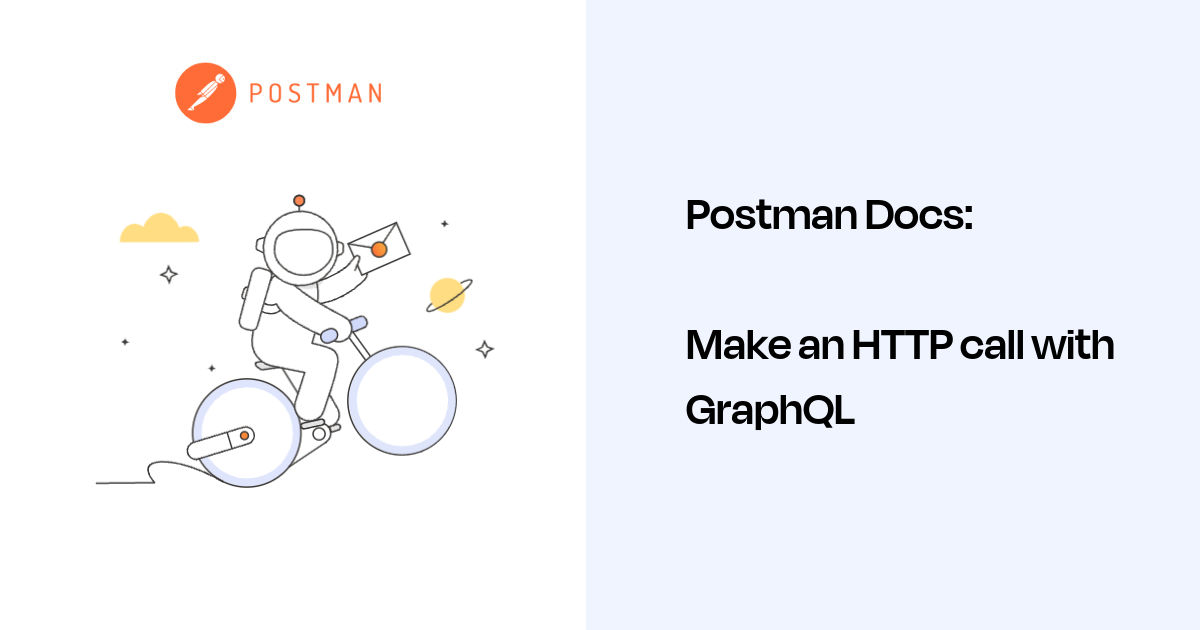 POSTMAN

Postman Docs:

Make an HTTP call with GraphQL